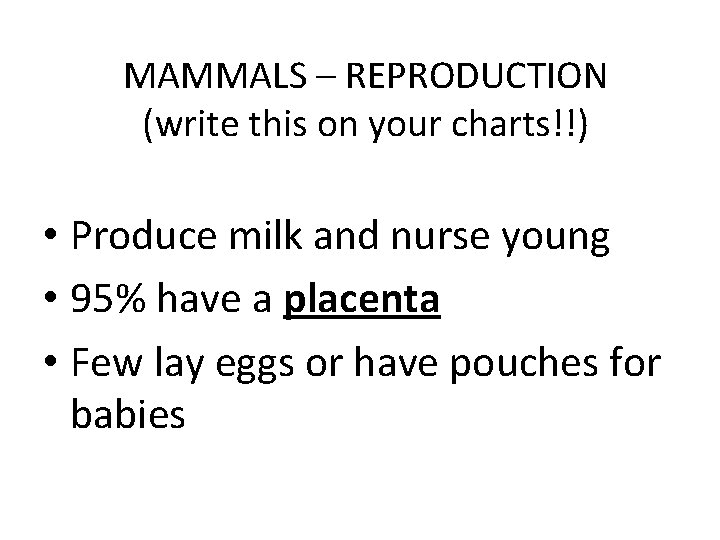 MAMMALS – REPRODUCTION
(write this on your charts!!)

• Produce milk and nurse young
• 95% have a placenta
• Few lay eggs or have pouches for babies